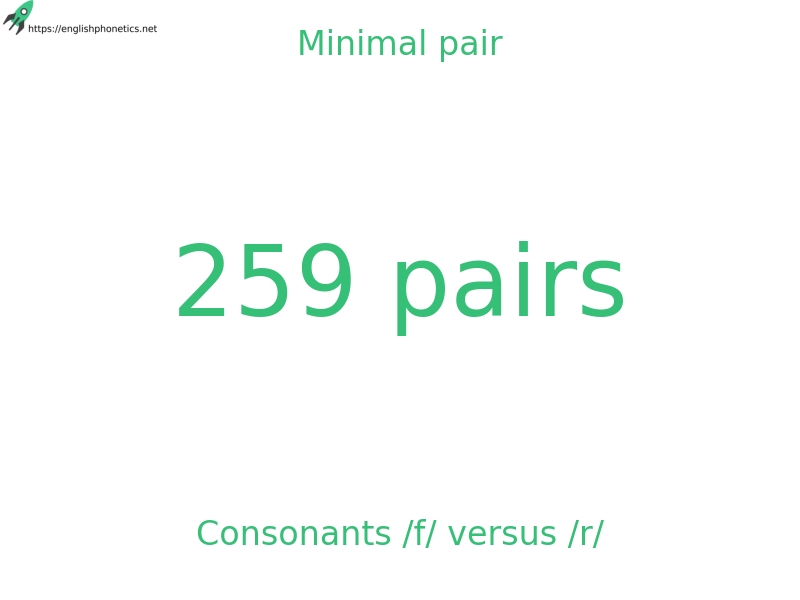 https://englishphonetics.net

Minimal pair

259 pairs

Consonants /f/ versus /r/